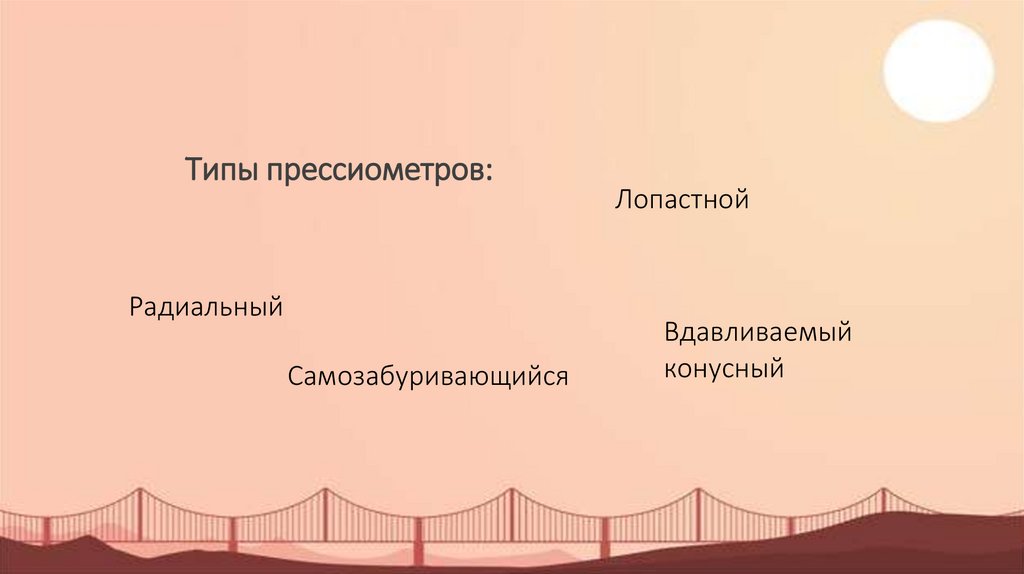 Типы прессиометров:

Лопастной

Радиальный

Вдавливаемый конусный

Самозабуривающийся